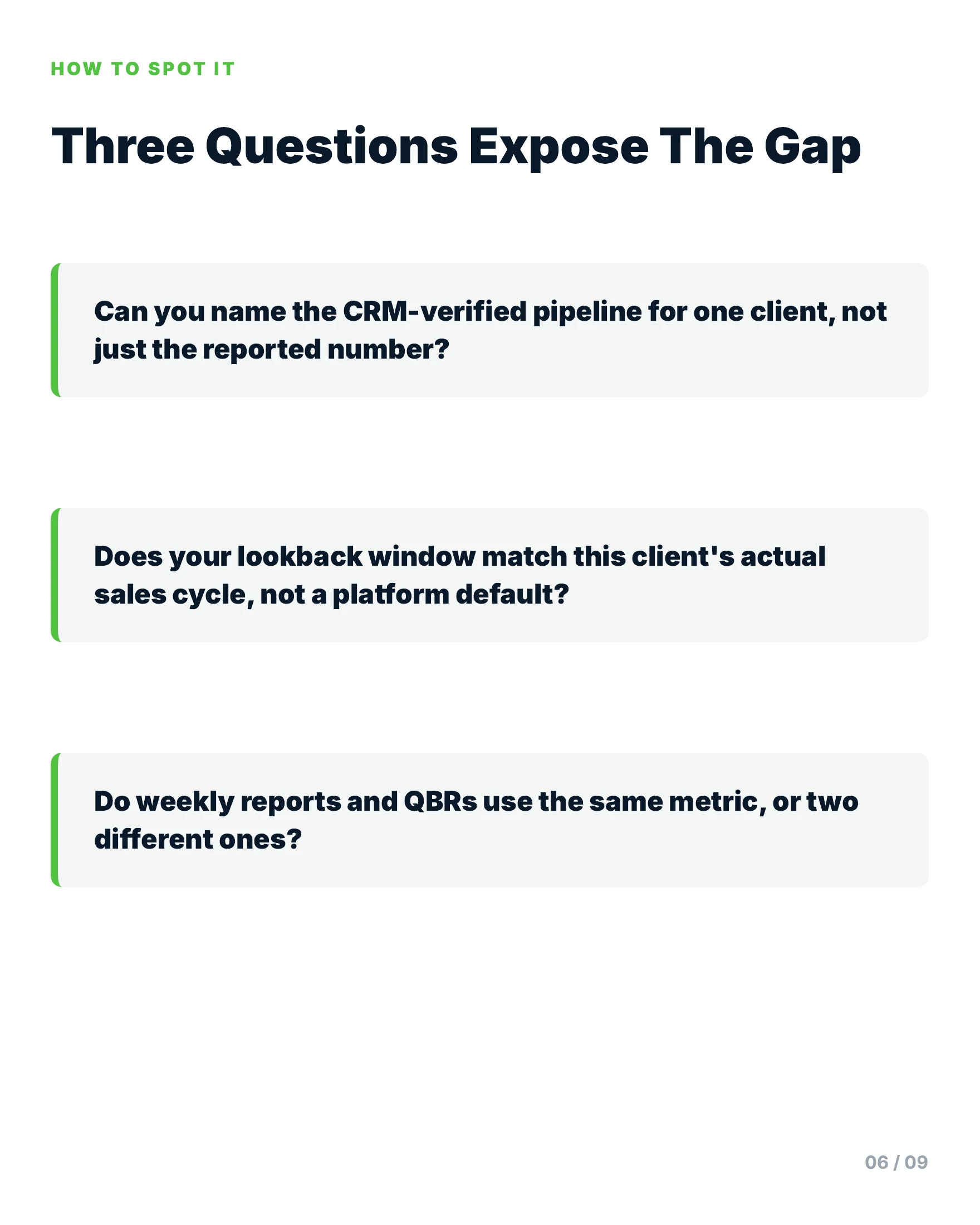 HOW TO SPOT IT

Three Questions Expose The Gap

Can you name the CRM-verified pipeline for one client, not just the reported number?

Does your lookback window match this client's actual sales cycle, not a platform default?

Do weekly reports and QBRs use the same metric, or two different ones?

06 / 09